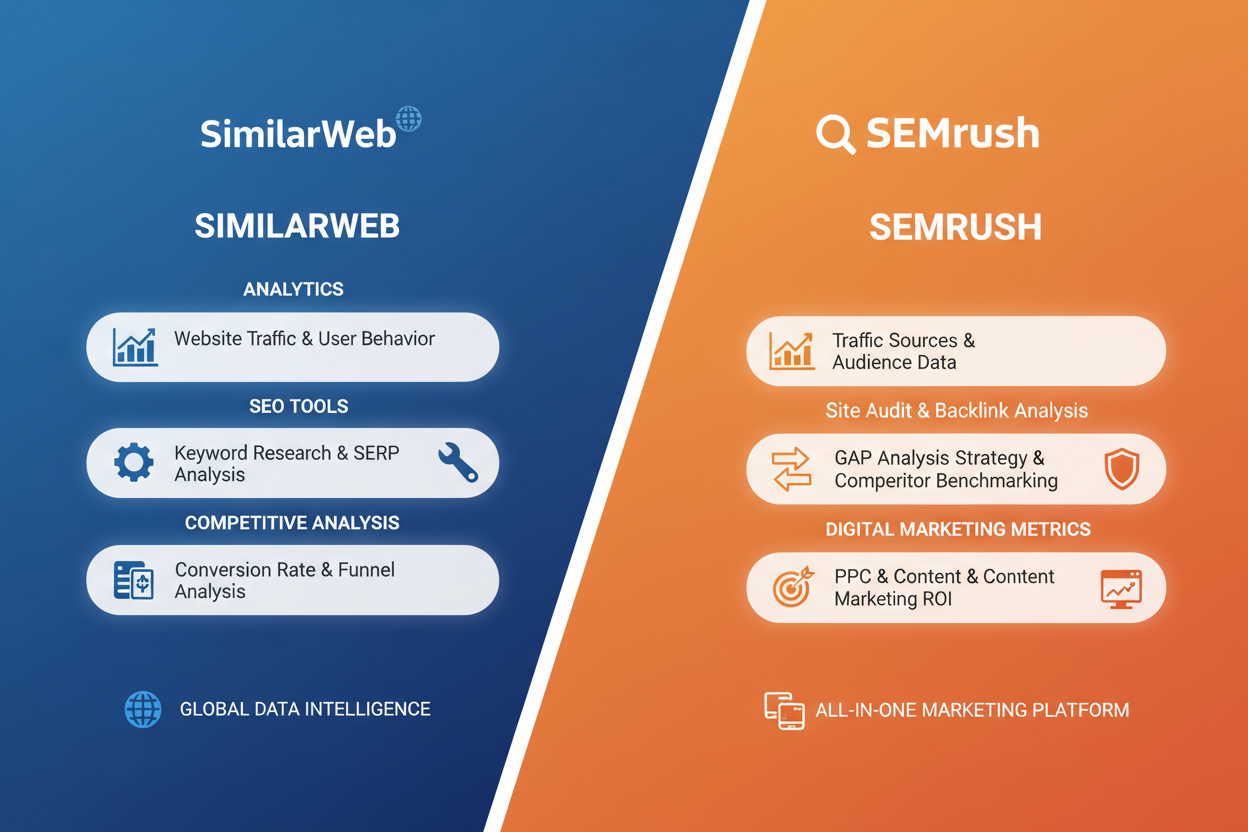 SimilarWeb

SIMILARWEB

ANALYTICS

Website Traffic & User Behavior

SEO TOOLS

Keyword Research & SERP Analysis

COMPETITIVE ANALYSIS

Conversion Rate & Funnel Analysis

GLOBAL DATA INTELLIGENCE

SEMrush

SEMRUSH

Traffic Sources & Audience Data

Site Audit & Backlink Analysis

GAP Analysis Strategy & Comperitor Benchmarking

DIGITAL MARKETING METRICS

PPC & Content & Content Marketing ROI

ALL-IN-ONE MARKETING PLATFORM